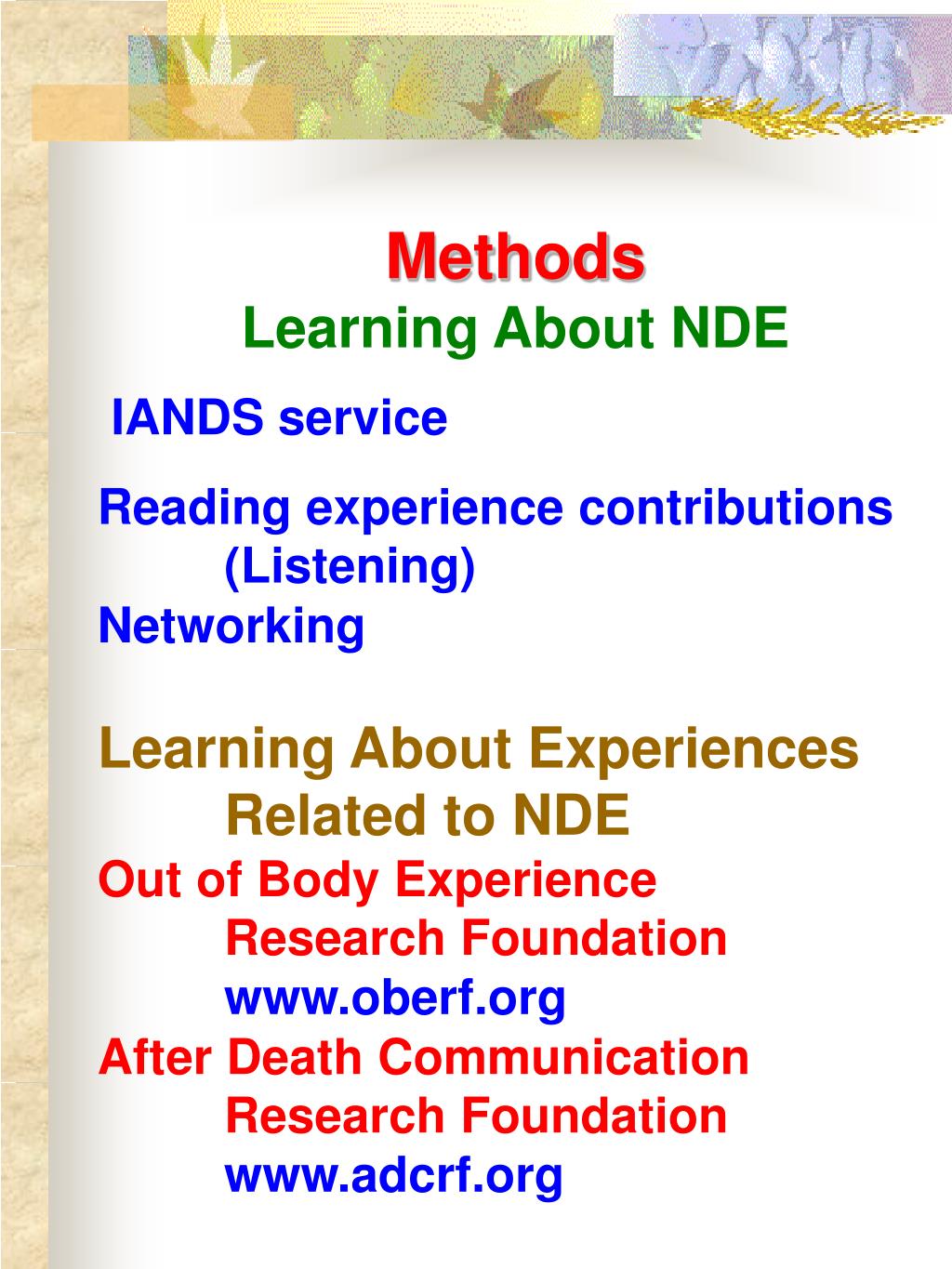 Methods
Learning About NDE

IANDS service

Reading experience contributions (Listening)
Networking

Learning About Experiences Related to NDE
Out of Body Experience Research Foundation
www.oberf.org
After Death Communication Research Foundation
www.adcrf.org